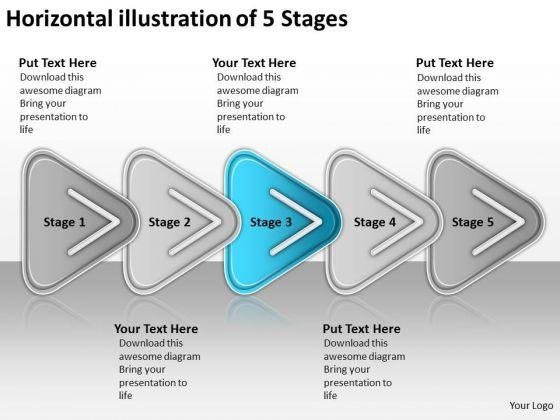 Horizontal illustration of 5 Stages

Put Text Here
Download this awesome diagram Bring your presentation to life

Your Text Here
Download this awesome diagram Bring your presentation to life

Put Text Here
Download this awesome diagram Bring your presentation to life

Stage 1

Stage 2

Stage 3

Stage 4

Stage 5

Your Text Here
Download this awesome diagram Bring your presentation to life

Put Text Here
Download this awesome diagram Bring your presentation to life

Your Logo